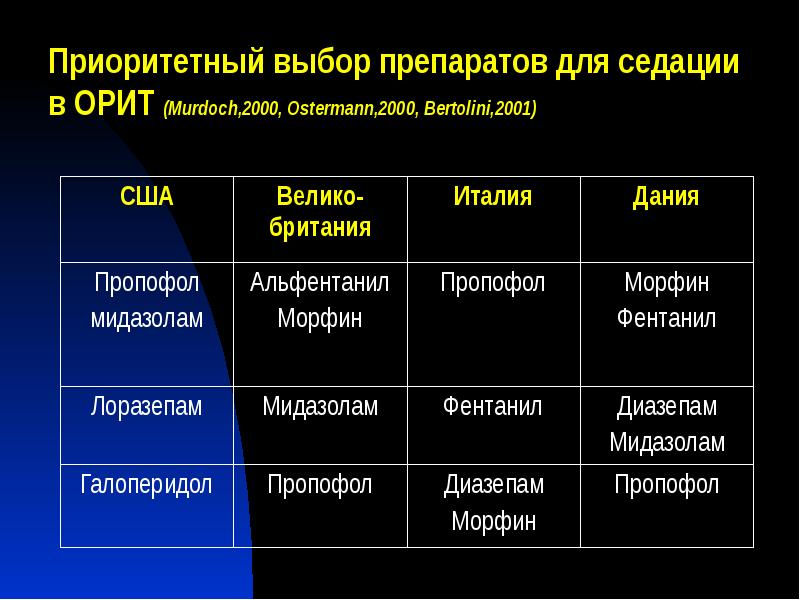 Приоритетный выбор препаратов для седации в ОРИТ (Murdoch,2000, Ostermann,2000, Bertolini,2001)

| США | Велико-британия | Италия | Дания |
|---|---|---|---|
| Пропофол мидазолам | Альфентанил Морфин | Пропофол | Морфин Фентанил |
| Лоразепам | Мидазолам | Фентанил | Диазепам Мидазолам |
| Галоперидол | Пропофол | Диазепам Морфин | Пропофол |